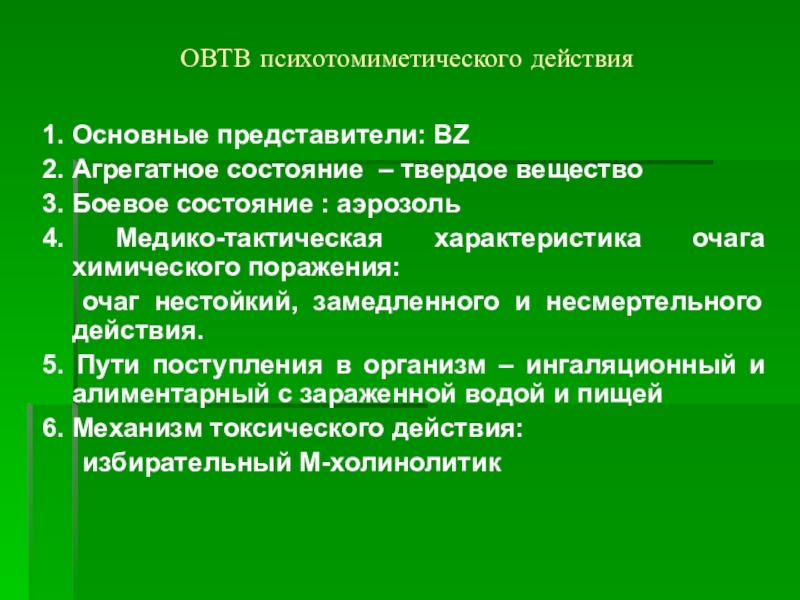 ОВТВ психотомиметического действия

1. Основные представители: BZ
2. Агрегатное состояние – твердое вещество
3. Боевое состояние : аэрозоль
4. Медико-тактическая характеристика очага химического поражения:
очаг нестойкий, замедленного и несмертельного действия.
5. Пути поступления в организм – ингаляционный и алиментарный с зараженной водой и пищей
6. Механизм токсического действия:
избирательный М-холинолитик